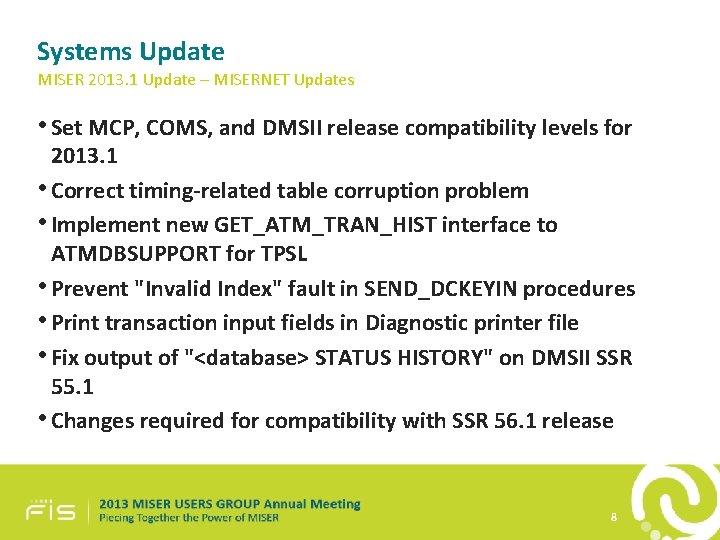 Systems Update
MISER 2013.1 Update – MISERNET Updates

• Set MCP, COMS, and DMSII release compatibility levels for 2013.1

• Correct timing-related table corruption problem

• Implement new GET_ATM_TRAN_HIST interface to ATMDBSUPPORT for TPSL

• Prevent "Invalid Index" fault in SEND_DCKEYIN procedures

• Print transaction input fields in Diagnostic printer file

• Fix output of "<database> STATUS HISTORY" on DMSII SSR 55.1

• Changes required for compatibility with SSR 56.1 release

FIS
2013 MISER USERS GROUP Annual Meeting
Piecing Together the Power of MISER

8